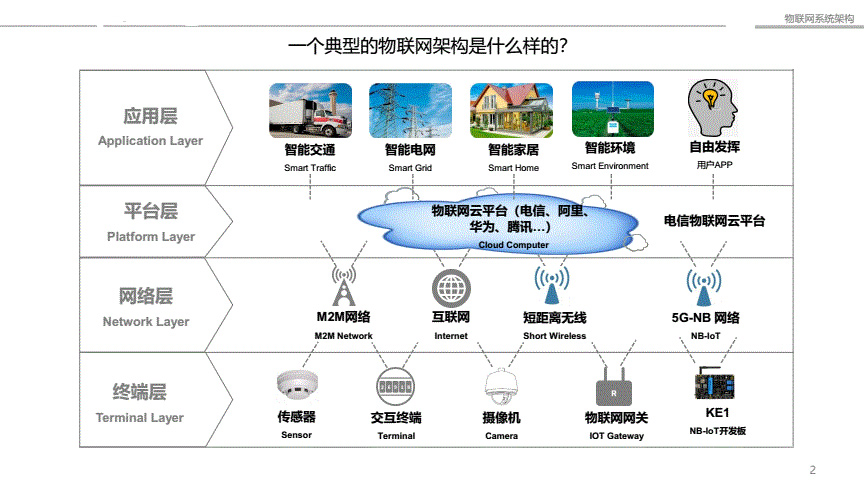 物联网系统架构

一个典型的物联网架构是什么样的?

应用层
Application Layer

智能交通
Smart Traffic

智能电网
Smart Grid

智能家居
Smart Home

智能环境
Smart Environment

自由发挥
用户APP

平台层
Platform Layer

物联网云平台(电信、阿里、华为、腾讯...)
Cloud Computer

电信物联网云平台

网络层
Network Layer

M2M网络
M2M Network

互联网
Internet

短距离无线
Short Wireless

5G-NB 网络
NB-IoT

终端层
Terminal Layer

传感器
Sensor

交互终端
Terminal

摄像机
Camera

物联网网关
IOT Gateway

KE1
NB-IoT开发板

2